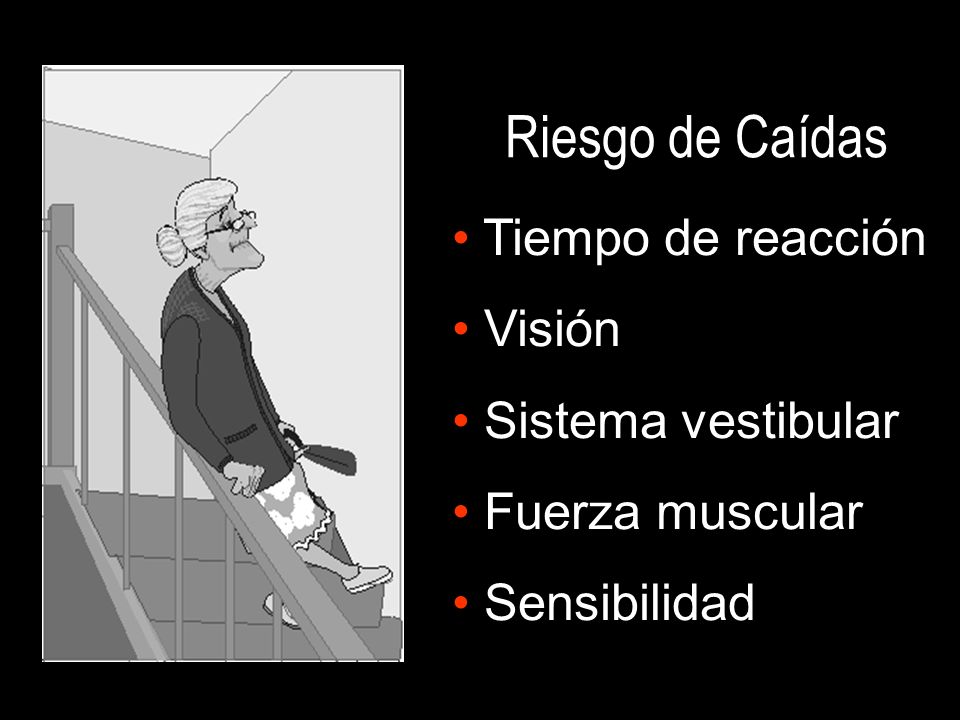 Riesgo de Caídas

• Tiempo de reacción
• Visión
• Sistema vestibular
• Fuerza muscular
• Sensibilidad